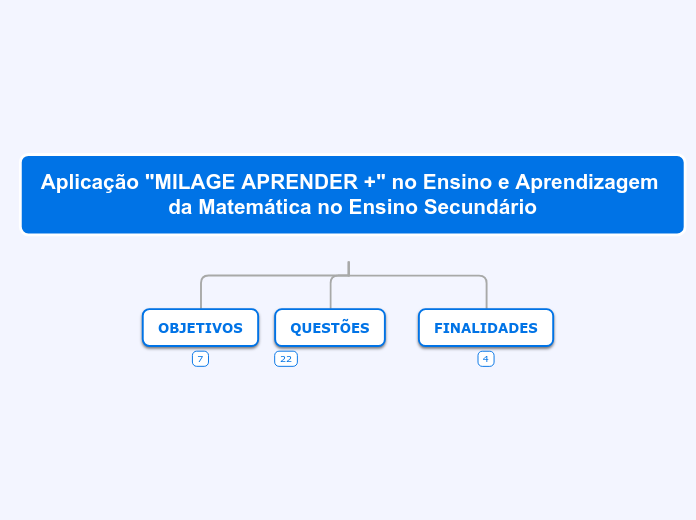 Aplicação "MILAGE APRENDER +" no Ensino e Aprendizagem da Matemática no Ensino Secundário

OBJETIVOS
7

QUESTÕES
22

FINALIDADES
4